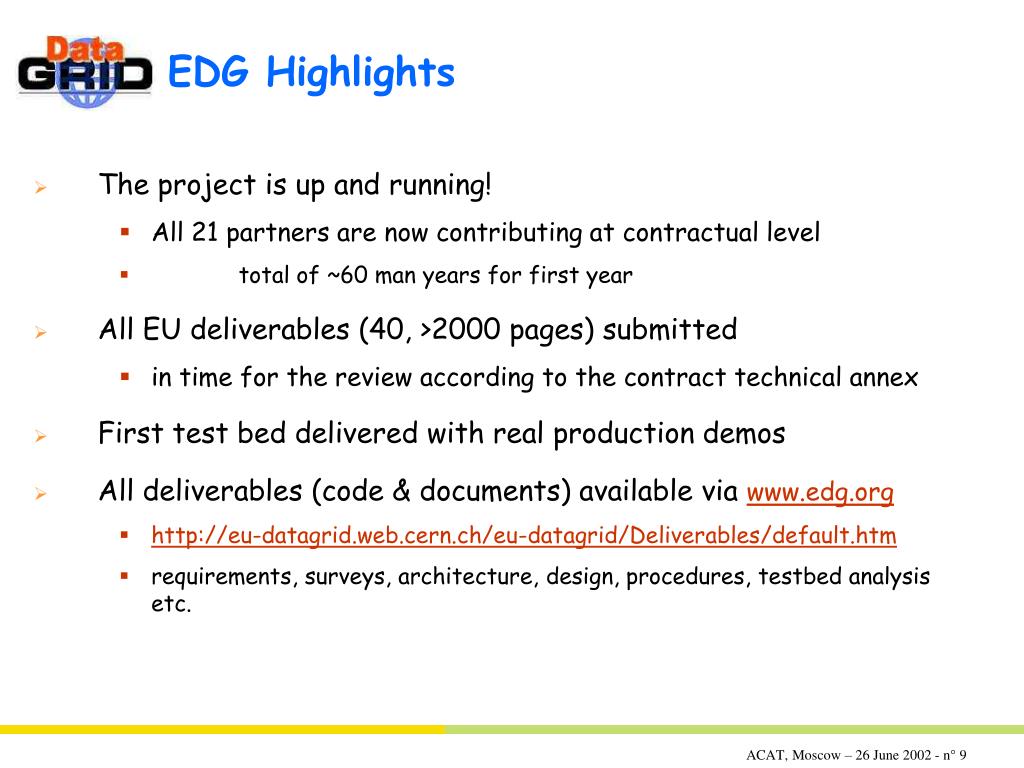 Data GRID

EDG Highlights

The project is up and running!

All 21 partners are now contributing at contractual level

total of ~60 man years for first year

All EU deliverables (40, >2000 pages) submitted

in time for the review according to the contract technical annex

First test bed delivered with real production demos

All deliverables (code & documents) available via www.edg.org

http://eu-datagrid.web.cern.ch/eu-datagrid/Deliverables/default.htm

requirements, surveys, architecture, design, procedures, testbed analysis etc.

ACAT, Moscow – 26 June 2002 - n° 9